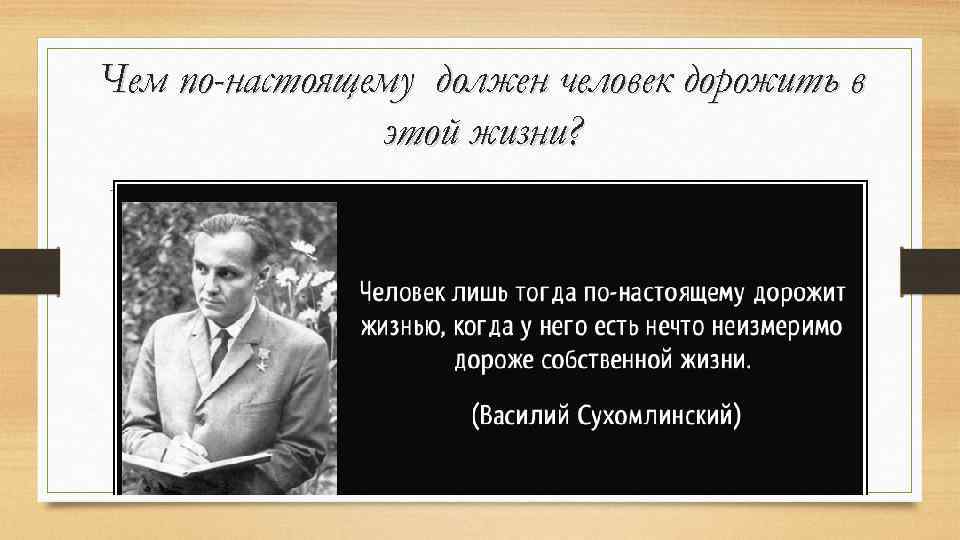 Чем по-настоящему должен человек дорожить в этой жизни?

Человек лишь тогда по-настоящему дорожит жизнью, когда у него есть нечто неизмеримо дороже собственной жизни.

(Василий Сухомлинский)